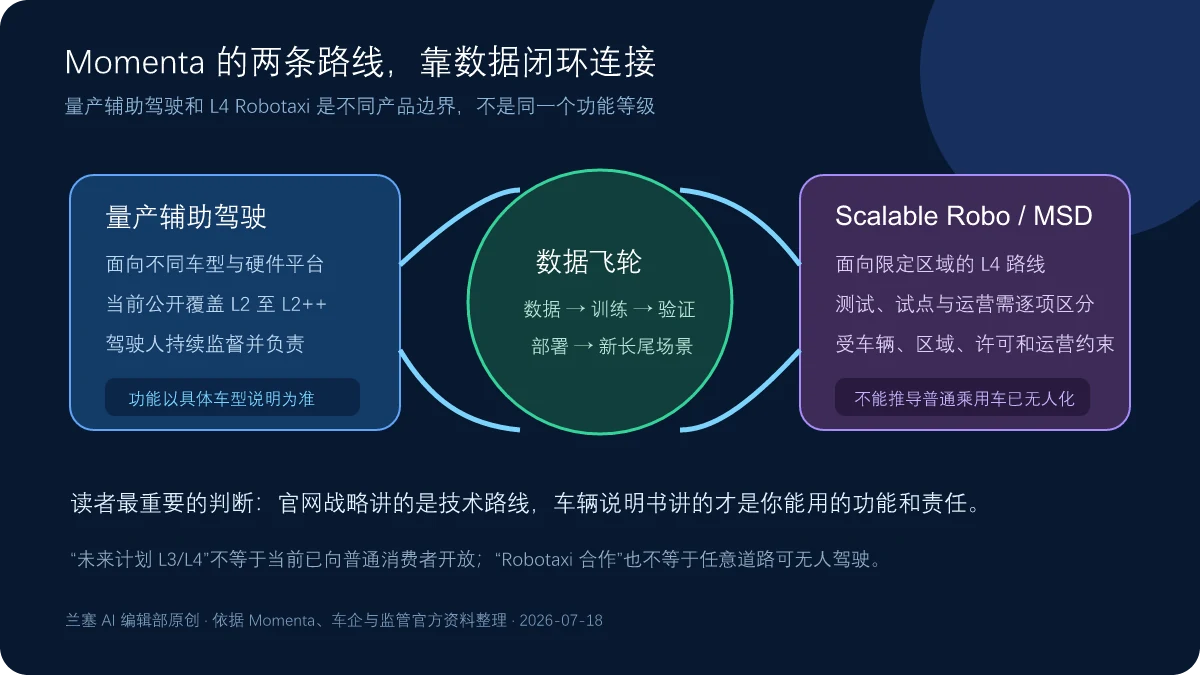 Momenta 的两条路线，靠数据闭环连接
量产辅助驾驶和 L4 Robotaxi 是不同产品边界，不是同一个功能等级

量产辅助驾驶
面向不同车型与硬件平台
当前公开覆盖 L2 至 L2++
驾驶人持续监督并负责
功能以具体车型说明为准

数据飞轮
数据 → 训练 → 验证
部署 → 新长尾场景

Scalable Robo / MSD
面向限定区域的 L4 路线
测试、试点与运营需逐项区分
受车辆、区域、许可和运营约束
不能推导普通乘用车已无人化

读者最重要的判断：官网战略讲的是技术路线，车辆说明书讲的才是你能用的功能和责任。

“未来计划 L3/L4”不等于当前已向普通消费者开放；“Robotaxi 合作”也不等于任意道路可无人驾驶。

兰塞 AI 编辑部原创 · 依据 Momenta、车企与监管官方资料整理 · 2026-07-18